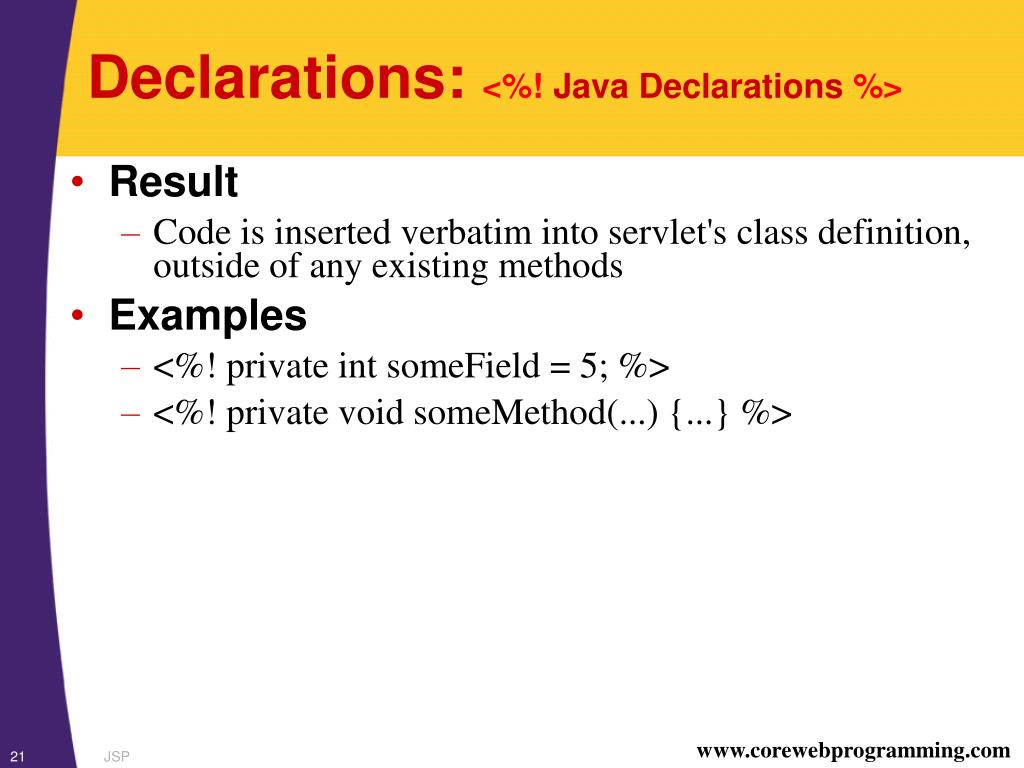 Declarations: <%! Java Declarations %>

• Result
– Code is inserted verbatim into servlet's class definition, outside of any existing methods

• Examples
– <%! private int someField = 5; %>
– <%! private void someMethod(...) {...} %>

21 JSP www.corewebprogramming.com